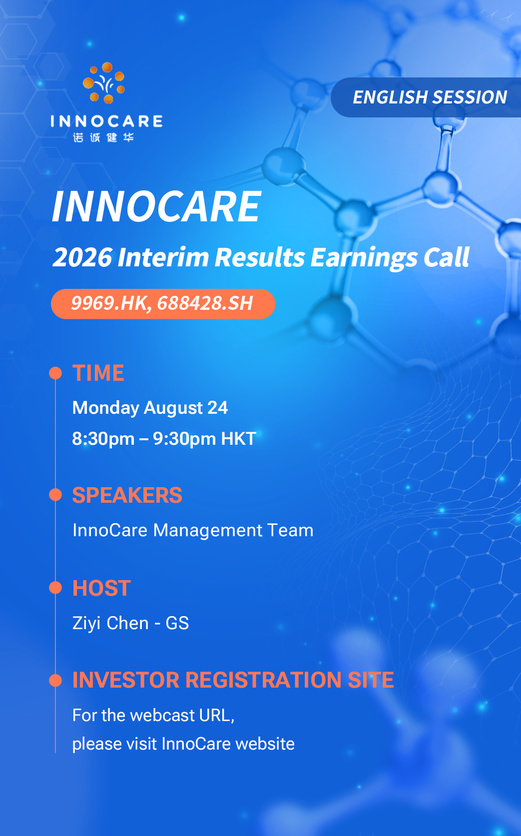 INNOCARE
诺诚健华

ENGLISH SESSION

INNOCARE

2026 Interim Results Earnings Call

9969.HK, 688428.SH

TIME

Monday August 24
8:30pm – 9:30pm HKT

SPEAKERS

InnoCare Management Team

HOST

Ziyi Chen - GS

INVESTOR REGISTRATION SITE

For the webcast URL,
please visit InnoCare website